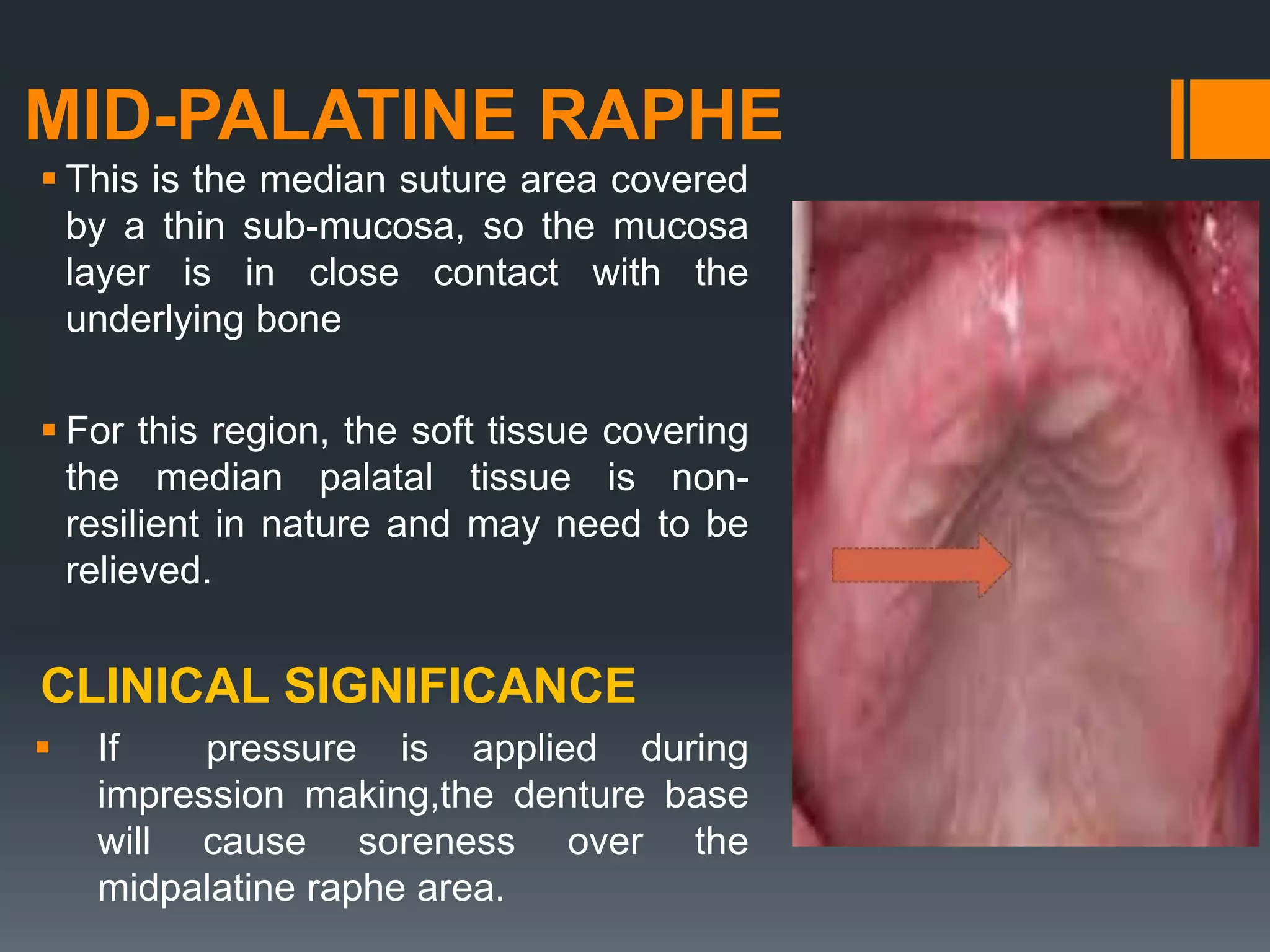 MID-PALATINE RAPHE

▪ This is the median suture area covered by a thin sub-mucosa, so the mucosa layer is in close contact with the underlying bone

▪ For this region, the soft tissue covering the median palatal tissue is non-resilient in nature and may need to be relieved.

CLINICAL SIGNIFICANCE

▪ If pressure is applied during impression making,the denture base will cause soreness over the midpalatine raphe area.